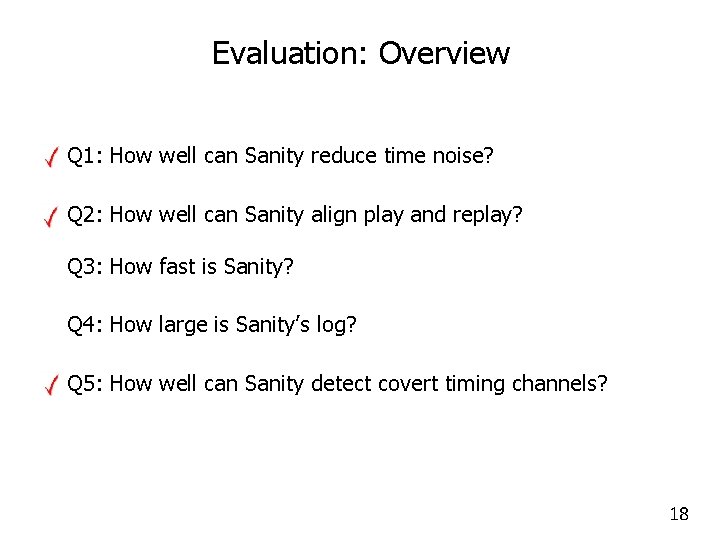 Evaluation: Overview

✓ Q1: How well can Sanity reduce time noise?

✓ Q2: How well can Sanity align play and replay?

Q3: How fast is Sanity?

Q4: How large is Sanity's log?

✓ Q5: How well can Sanity detect covert timing channels?

18